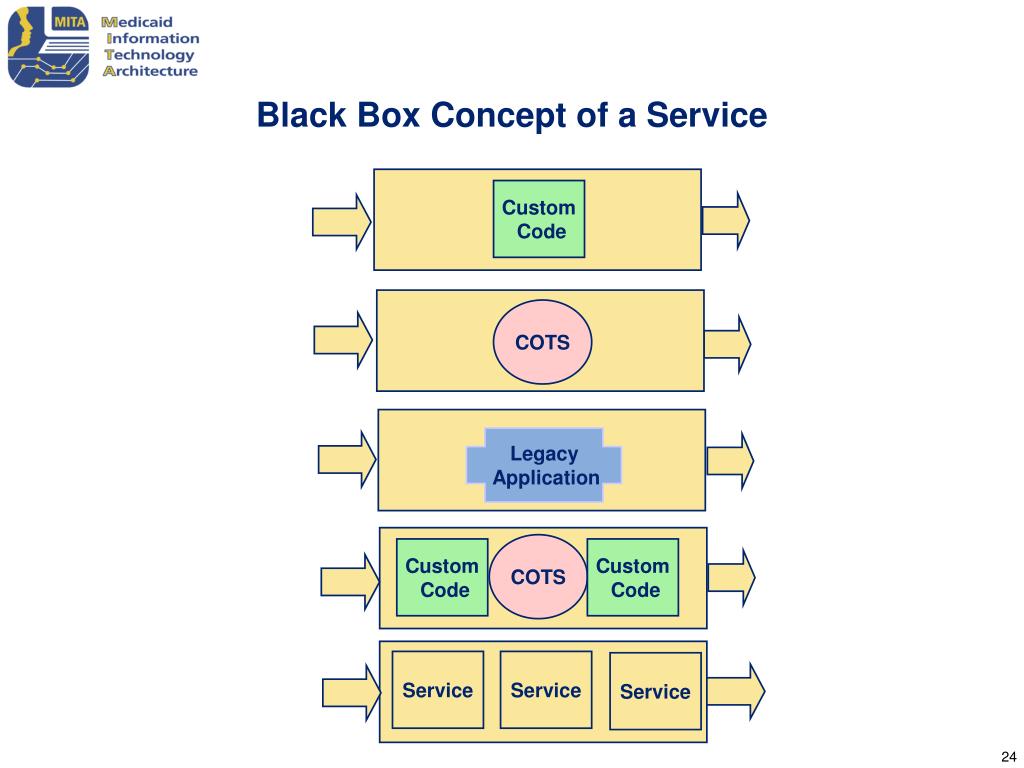 MITA Medicaid Information Technology Architecture

Black Box Concept of a Service

Custom Code

COTS

Legacy Application

Custom Code

COTS

Custom Code

Service

Service

Service

24